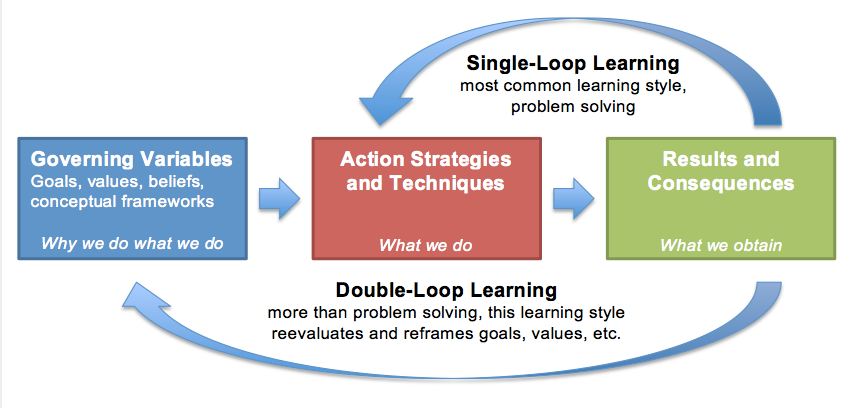 Single-Loop Learning
most common learning style, problem solving

Governing Variables
Goals, values, beliefs, conceptual frameworks

Why we do what we do

Action Strategies and Techniques

What we do

Results and Consequences

What we obtain

Double-Loop Learning
more than problem solving, this learning style reevaluates and reframes goals, values, etc.